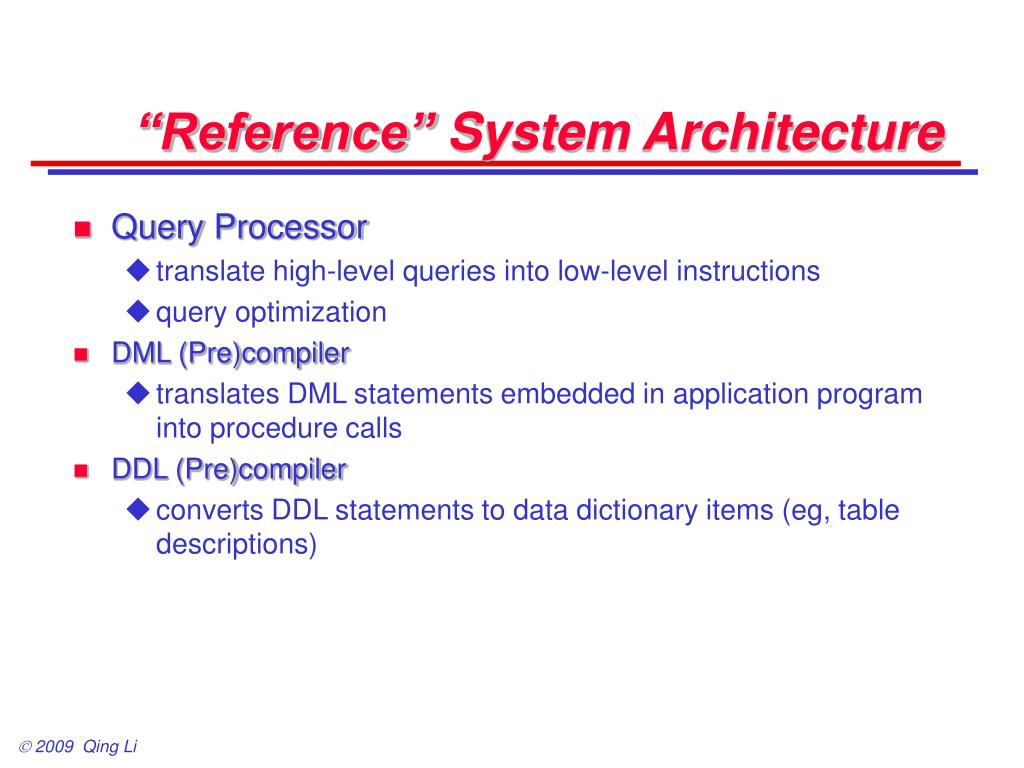 “Reference” System Architecture

Query Processor
translate high-level queries into low-level instructions
query optimization

DML (Pre)compiler
translates DML statements embedded in application program into procedure calls

DDL (Pre)compiler
converts DDL statements to data dictionary items (eg, table descriptions)

© 2009 Qing Li